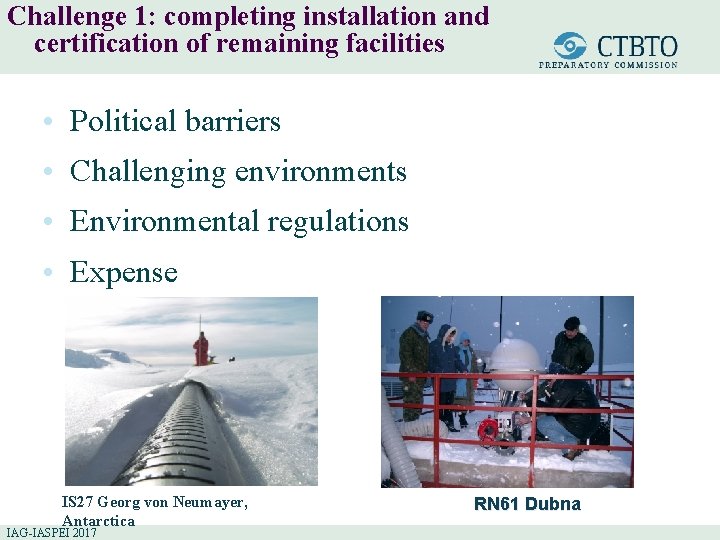 Challenge 1: completing installation and certification of remaining facilities

CTBTO
PREPARATORY COMMISSION

• Political barriers
• Challenging environments
• Environmental regulations
• Expense

IS27 Georg von Neumayer, Antarctica

RN61 Dubna

IAG-IASPEI 2017